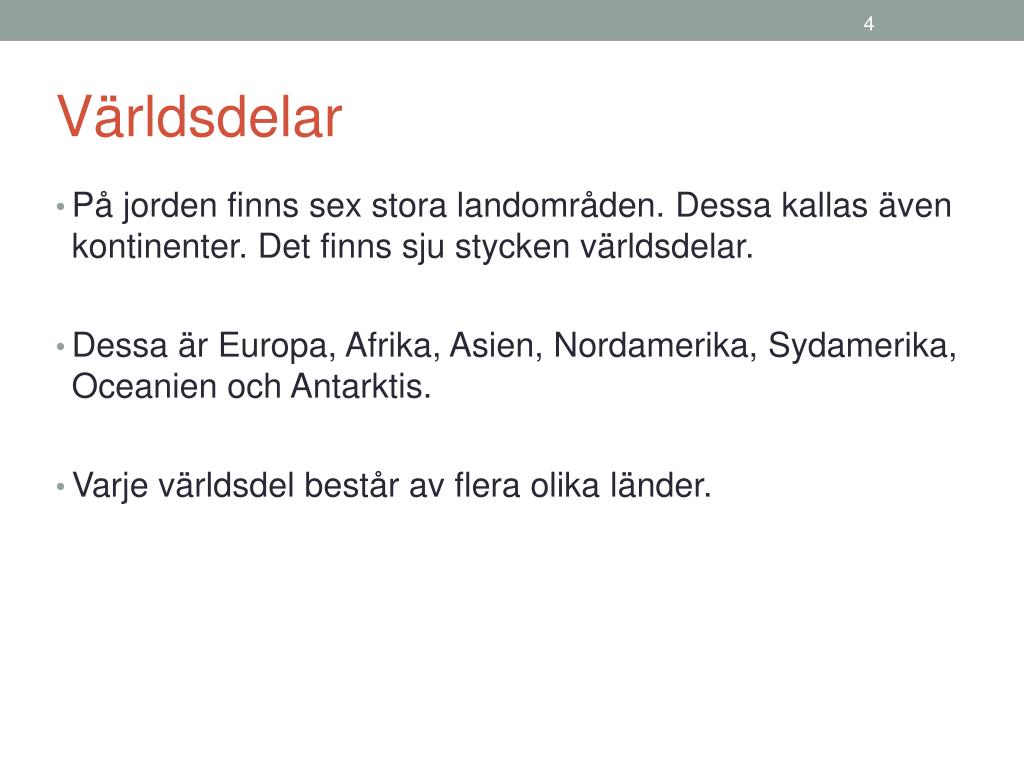 4

Världsdelar

• På jorden finns sex stora landområden. Dessa kallas även kontinenter. Det finns sju stycken världsdelar.

• Dessa är Europa, Afrika, Asien, Nordamerika, Sydamerika, Oceanien och Antarktis.

• Varje världsdel består av flera olika länder.